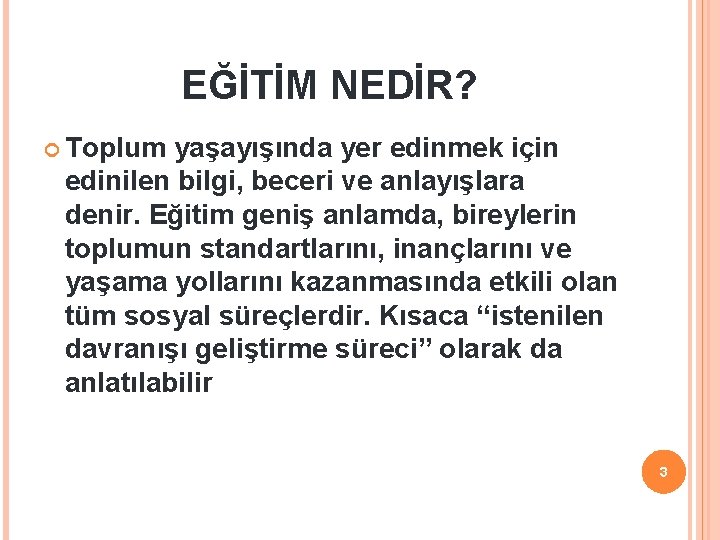 EĞİTİM NEDİR?

Toplum yaşayışında yer edinmek için edinilen bilgi, beceri ve anlayışlara denir. Eğitim geniş anlamda, bireylerin toplumun standartlarını, inançlarını ve yaşama yollarını kazanmasında etkili olan tüm sosyal süreçlerdir. Kısaca “istenilen davranışı geliştirme süreci” olarak da anlatılabilir

3